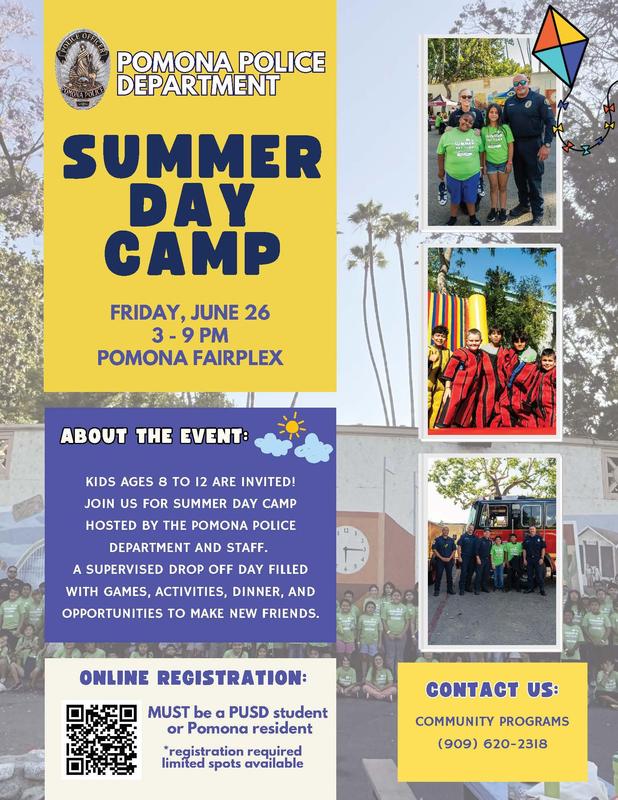 POLICE OFFICER
POMONA POLICE

POMONA POLICE DEPARTMENT

SUMMER DAY CAMP

FRIDAY, JUNE 26
3 - 9 PM
POMONA FAIRPLEX

ABOUT THE EVENT:

KIDS AGES 8 TO 12 ARE INVITED! JOIN US FOR SUMMER DAY CAMP HOSTED BY THE POMONA POLICE DEPARTMENT AND STAFF. A SUPERVISED DROP OFF DAY FILLED WITH GAMES, ACTIVITIES, DINNER, AND OPPORTUNITIES TO MAKE NEW FRIENDS.

ONLINE REGISTRATION:

MUST be a PUSD student or Pomona resident

*registration required limited spots available

CONTACT US:

COMMUNITY PROGRAMS
(909) 620-2318